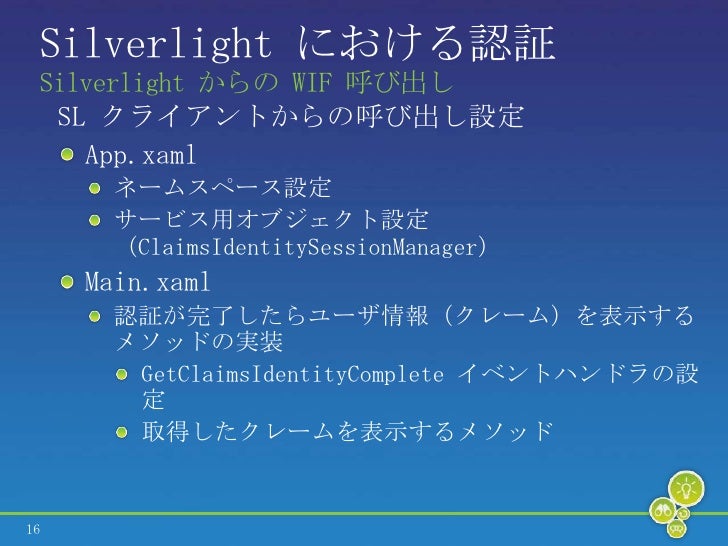 Silverlight における認証
Silverlight からの WIF 呼び出し
SL クライアントからの呼び出し設定

App.xaml

ネームスペース設定

サービス用オブジェクト設定 (ClaimsIdentitySessionManager)

Main.xaml

認証が完了したらユーザ情報（クレーム）を表示するメソッドの実装

GetClaimsIdentityComplete イベントハンドラの設定

取得したクレームを表示するメソッド

16